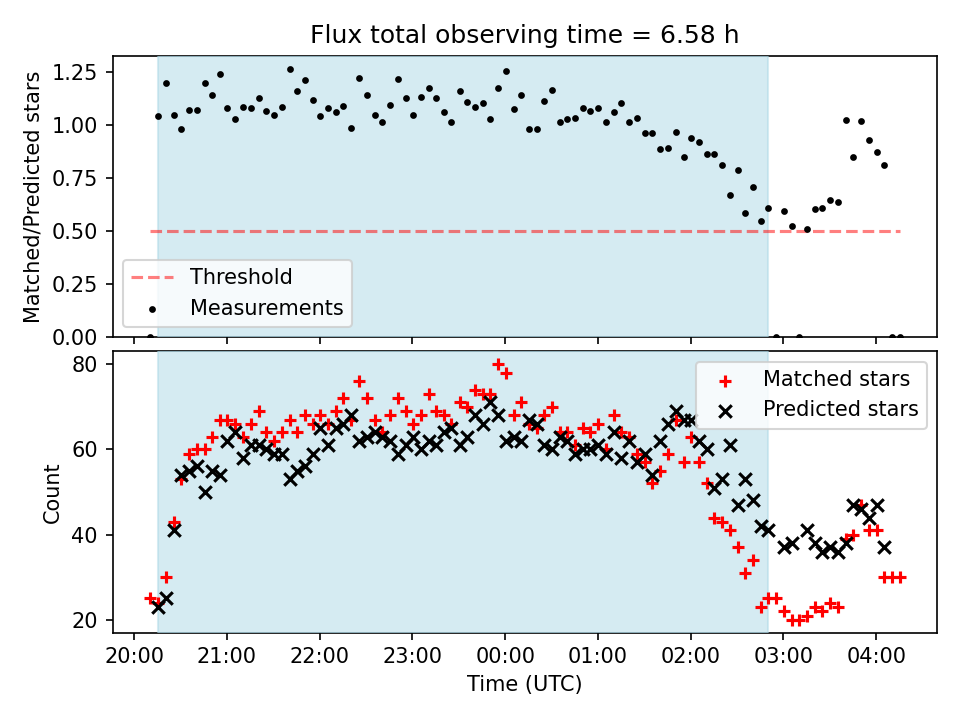 Flux total observing time = 6.58 h

Matched/Predicted stars

1.25
1.00
0.75
0.50
0.25
0.00

Threshold
Measurements

Count

80
60
40
20

Matched stars
Predicted stars

20:00 21:00 22:00 23:00 00:00 01:00 02:00 03:00 04:00

Time (UTC)